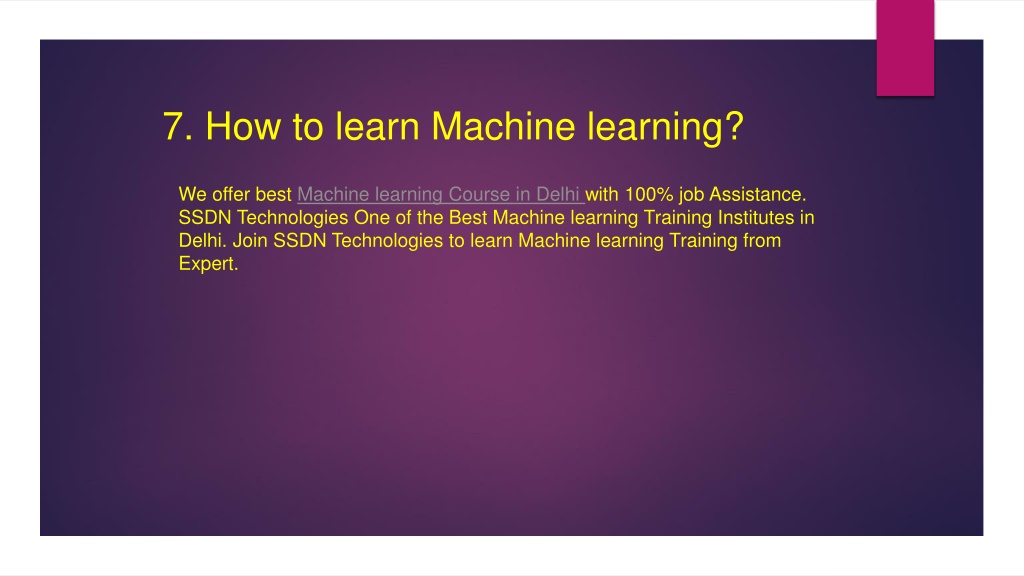 7. How to learn Machine learning?

We offer best Machine learning Course in Delhi with 100% job Assistance. SSDN Technologies One of the Best Machine learning Training Institutes in Delhi. Join SSDN Technologies to learn Machine learning Training from Expert.